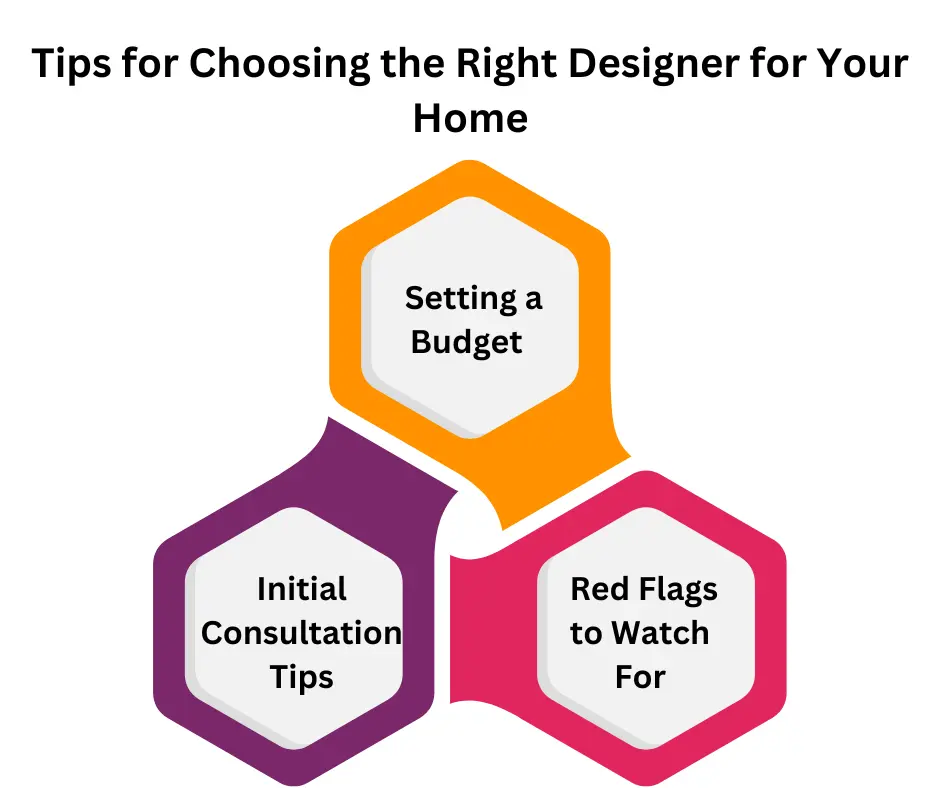 Tips for Choosing the Right Designer for Your Home

Setting a Budget

Initial Consultation Tips

Red Flags to Watch For